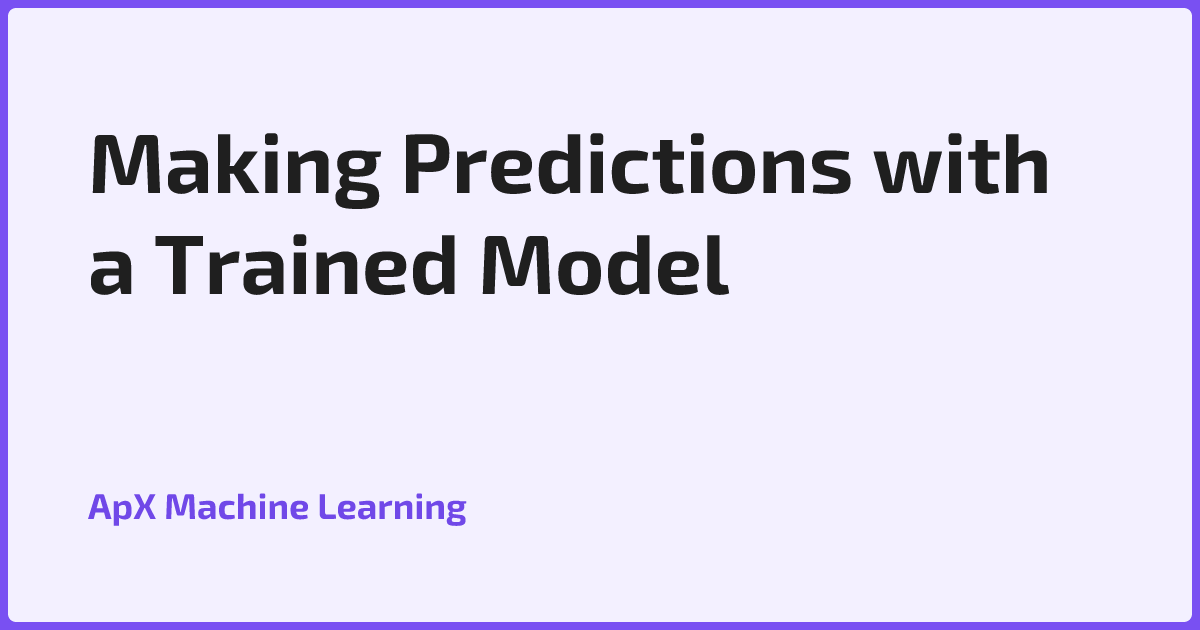 Making Predictions with a Trained Model

ApX Machine Learning